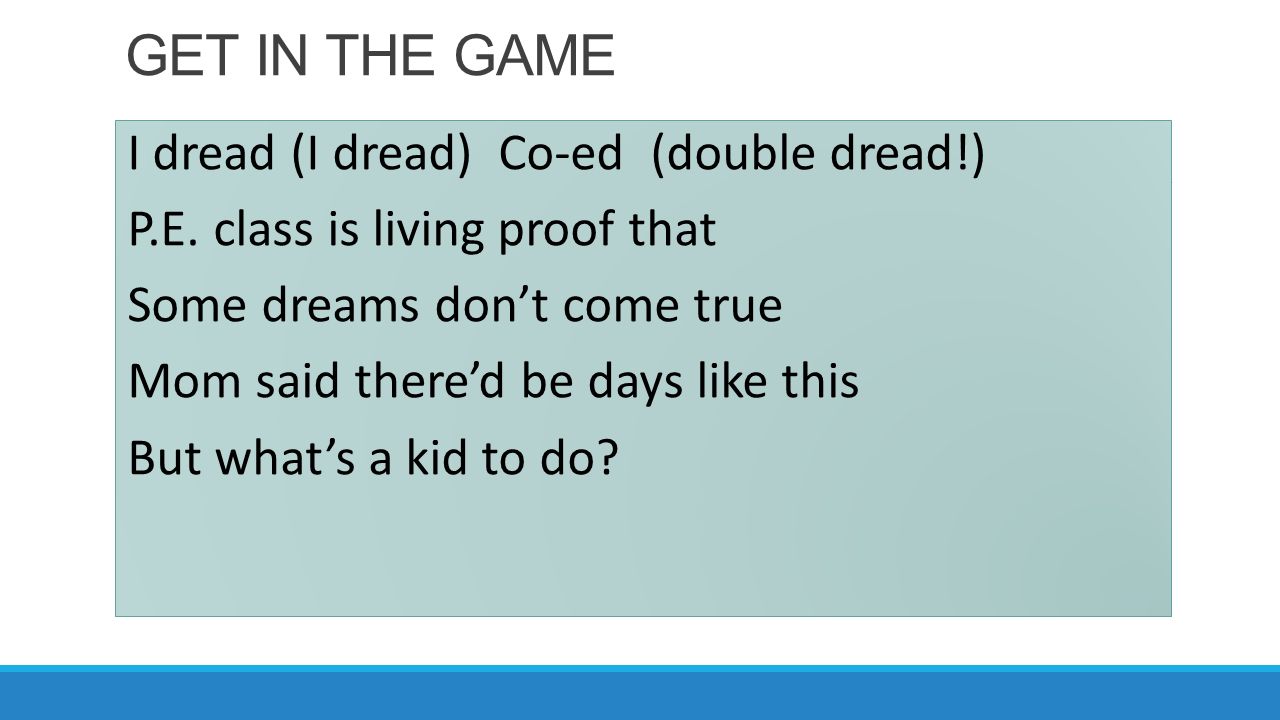 GET IN THE GAME

I dread (I dread) Co-ed (double dread!)
P.E. class is living proof that
Some dreams don’t come true
Mom said there’d be days like this
But what’s a kid to do?